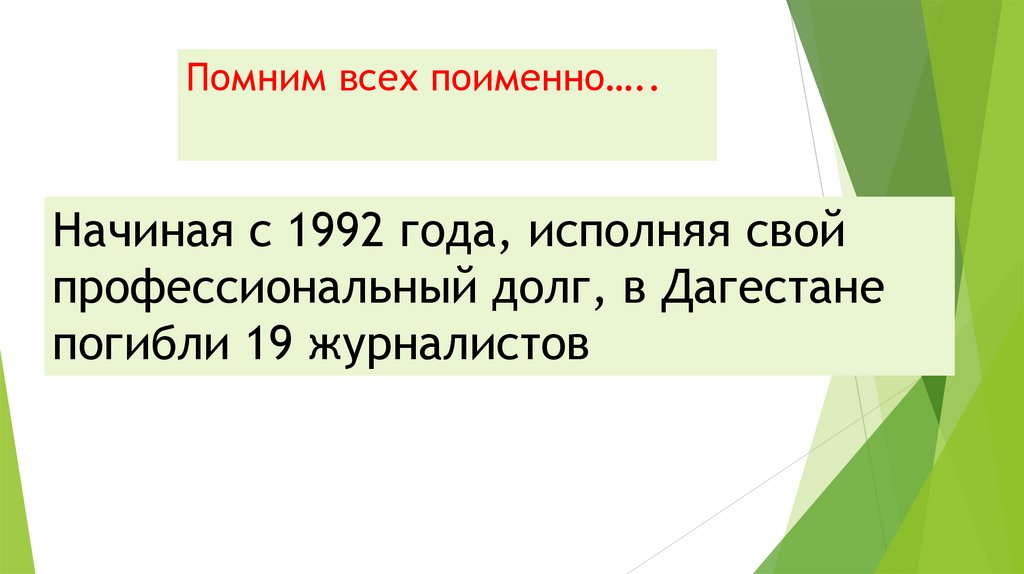 Помним всех поименно…..

Начиная с 1992 года, исполняя свой профессиональный долг, в Дагестане погибли 19 журналистов